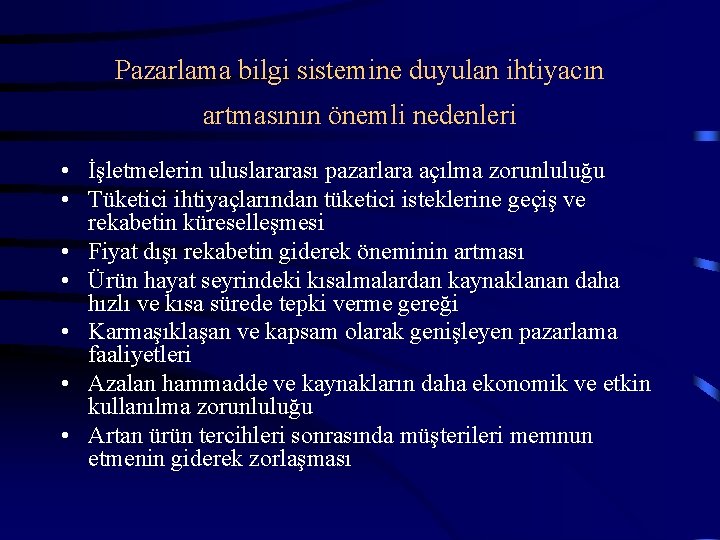 Pazarlama bilgi sistemine duyulan ihtiyacın artmasının önemli nedenleri

• İşletmelerin uluslararası pazarlara açılma zorunluluğu
• Tüketici ihtiyaçlarından tüketici isteklerine geçiş ve rekabetin küreselleşmesi
• Fiyat dışı rekabetin giderek öneminin artması
• Ürün hayat seyrindeki kısalmalardan kaynaklanan daha hızlı ve kısa sürede tepki verme gereği
• Karmaşıklaşan ve kapsam olarak genişleyen pazarlama faaliyetleri
• Azalan hammadde ve kaynakların daha ekonomik ve etkin kullanılma zorunluluğu
• Artan ürün tercihleri sonrasında müşterileri memnun etmenin giderek zorlaşması